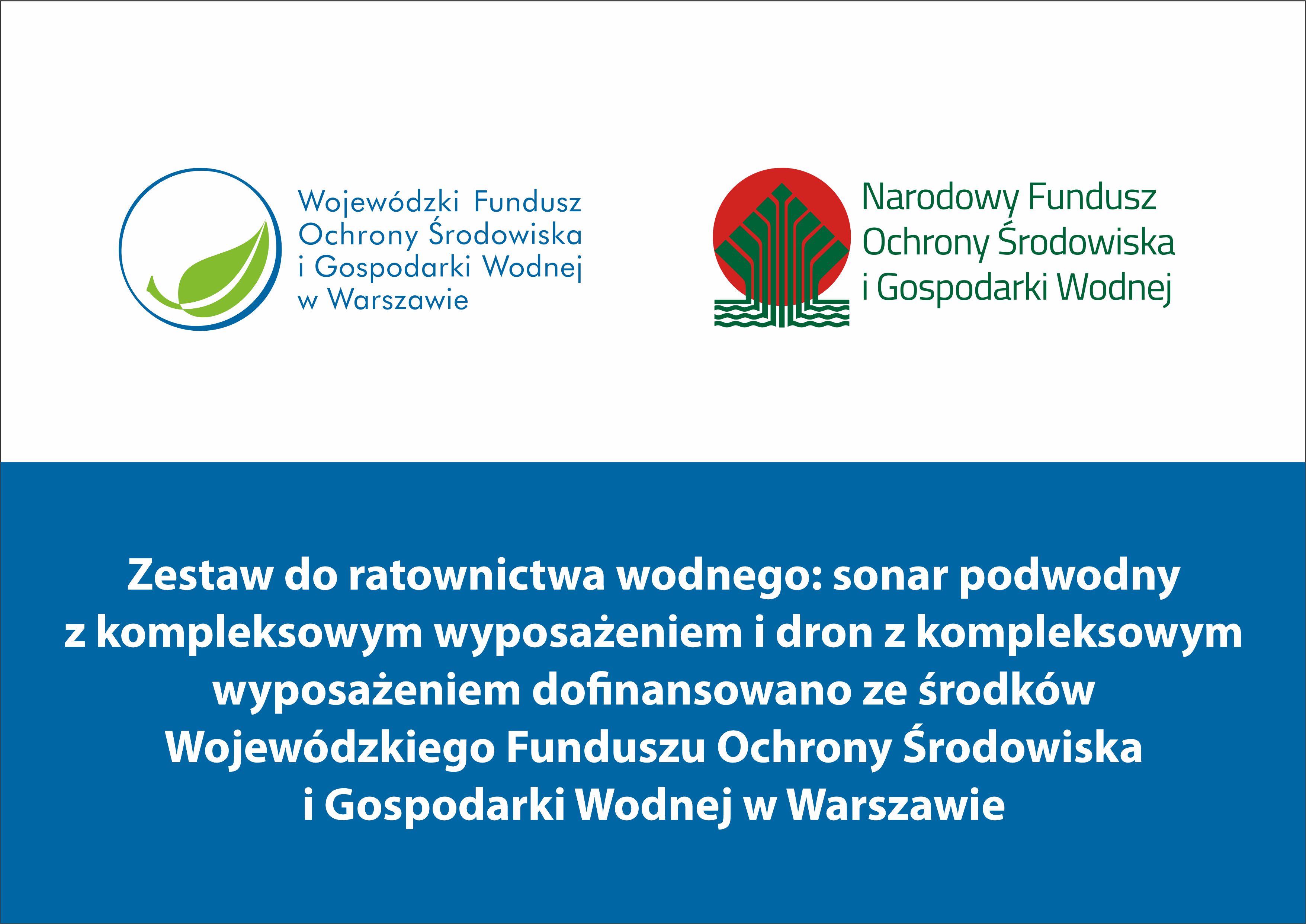 Wojewódzki Fundusz Ochrony Środowiska i Gospodarki Wodnej w Warszawie

Narodowy Fundusz Ochrony Środowiska i Gospodarki Wodnej

Zestaw do ratownictwa wodnego: sonar podwodny z kompleksowym wyposażeniem i dron z kompleksowym wyposażeniem dofinansowano ze środków Wojewódzkiego Funduszu Ochrony Środowiska i Gospodarki Wodnej w Warszawie